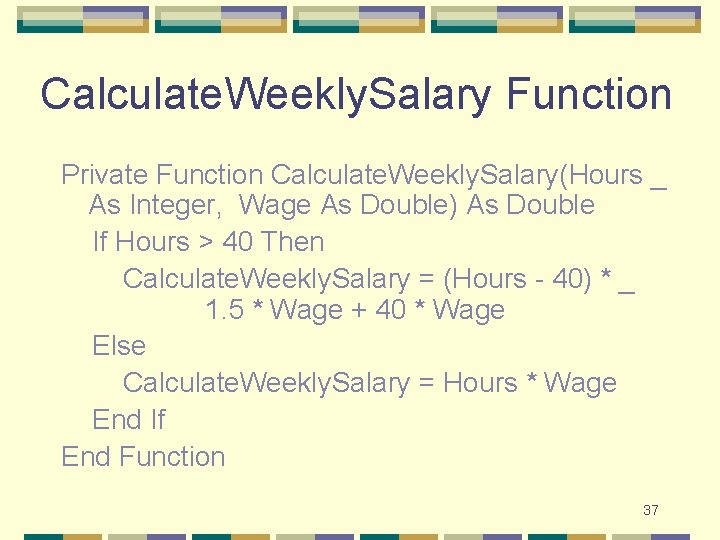 CalculateWeeklySalary Function

Private Function CalculateWeeklySalary(Hours _
As Integer, Wage As Double) As Double
If Hours > 40 Then
CalculateWeeklySalary = (Hours - 40) * _
1.5 * Wage + 40 * Wage
Else
CalculateWeeklySalary = Hours * Wage
End If
End Function

37